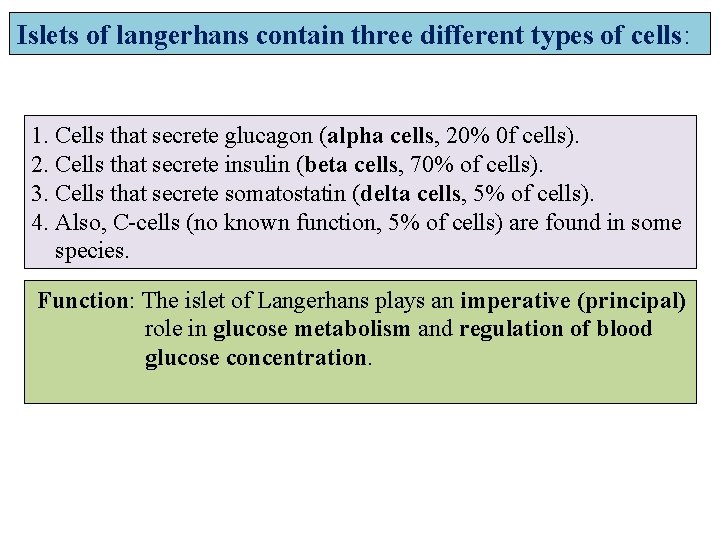 Islets of langerhans contain three different types of cells:

1. Cells that secrete glucagon (alpha cells, 20% 0f cells).
2. Cells that secrete insulin (beta cells, 70% of cells).
3. Cells that secrete somatostatin (delta cells, 5% of cells).
4. Also, C-cells (no known function, 5% of cells) are found in some species.

Function: The islet of Langerhans plays an imperative (principal) role in glucose metabolism and regulation of blood glucose concentration.